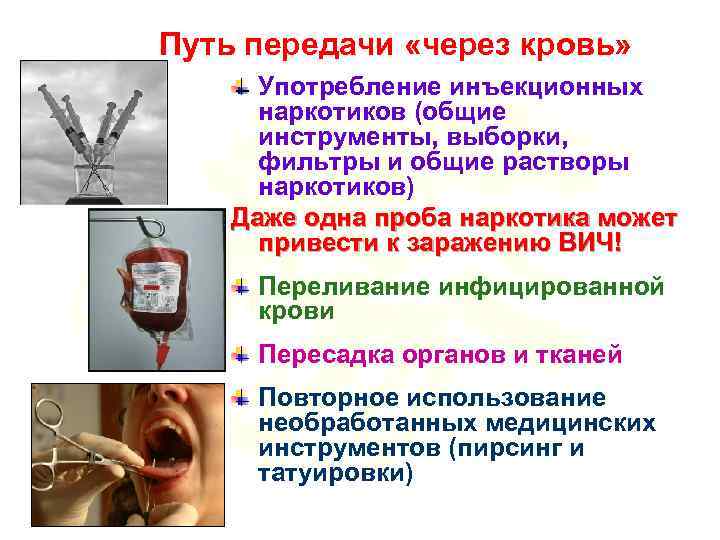 Путь передачи «через кровь»

Употребление инъекционных наркотиков (общие инструменты, выборки, фильтры и общие растворы наркотиков)

Даже одна проба наркотика может привести к заражению ВИЧ!

Переливание инфицированной крови

Пересадка органов и тканей

Повторное использование необработанных медицинских инструментов (пирсинг и татуировки)